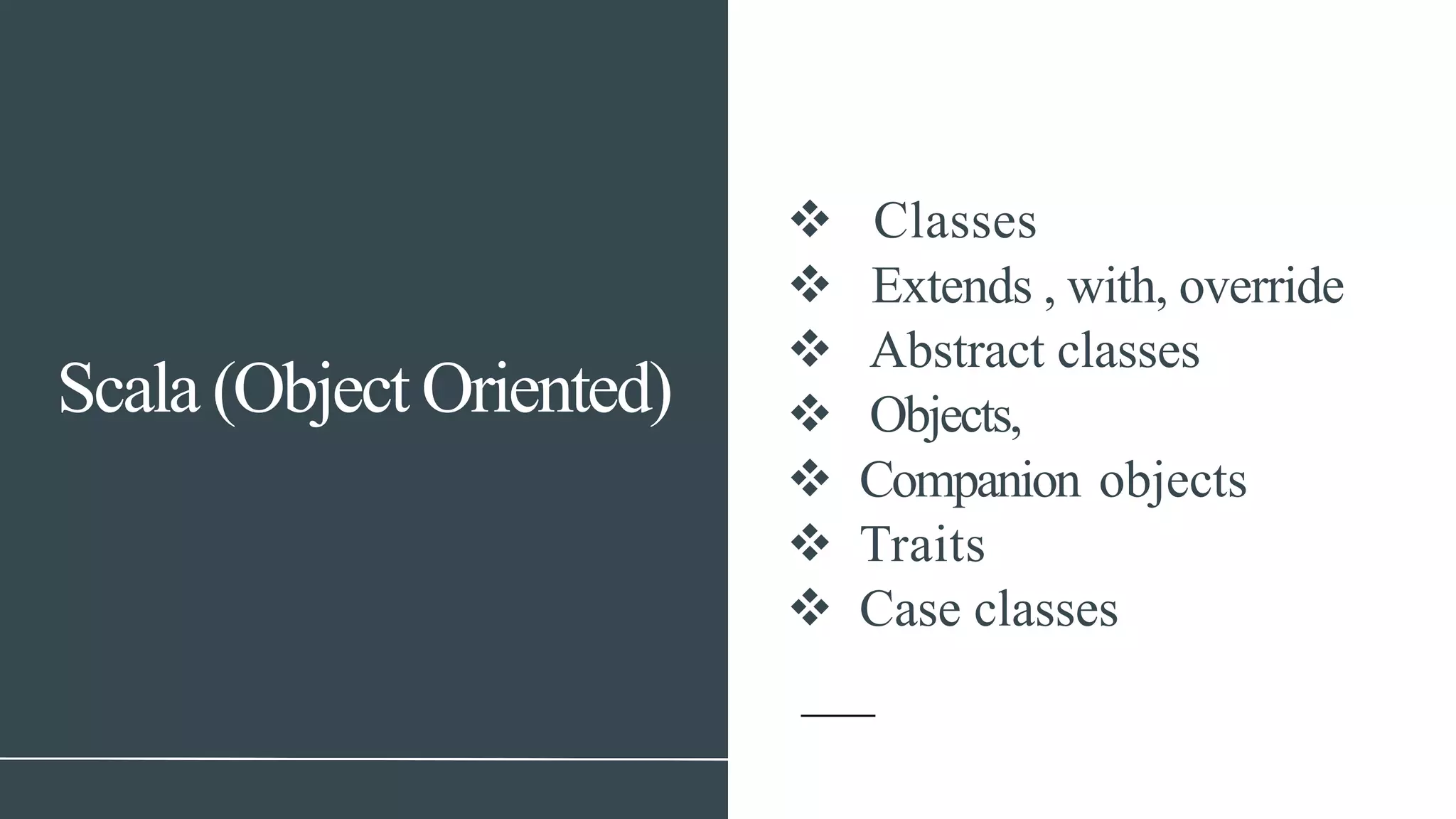 Scala (Object Oriented)

❖ Classes
❖ Extends , with, override
❖ Abstract classes
❖ Objects,
❖ Companion objects
❖ Traits
❖ Case classes